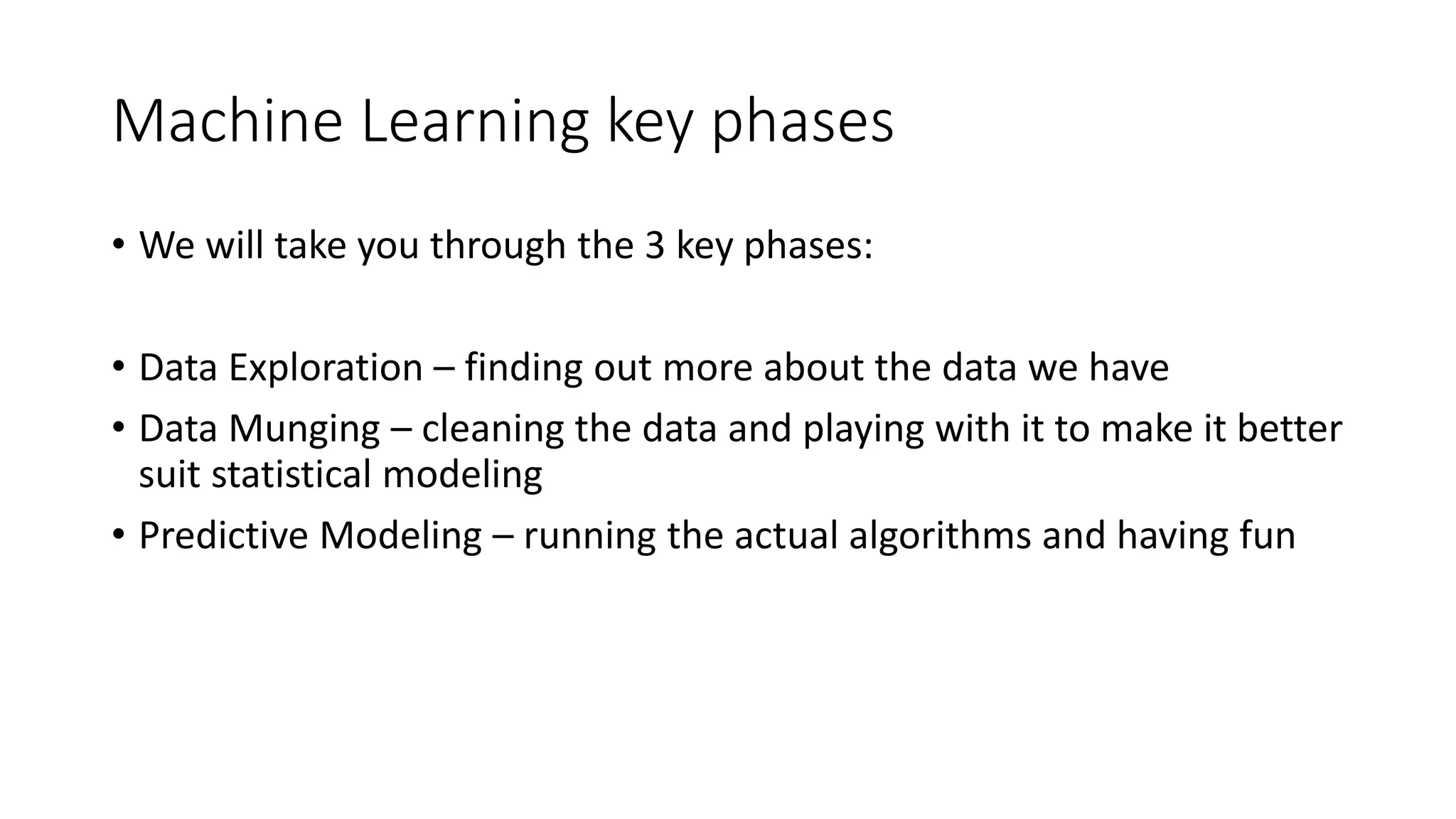 Machine Learning key phases

• We will take you through the 3 key phases:

• Data Exploration – finding out more about the data we have
• Data Munging – cleaning the data and playing with it to make it better suit statistical modeling
• Predictive Modeling – running the actual algorithms and having fun